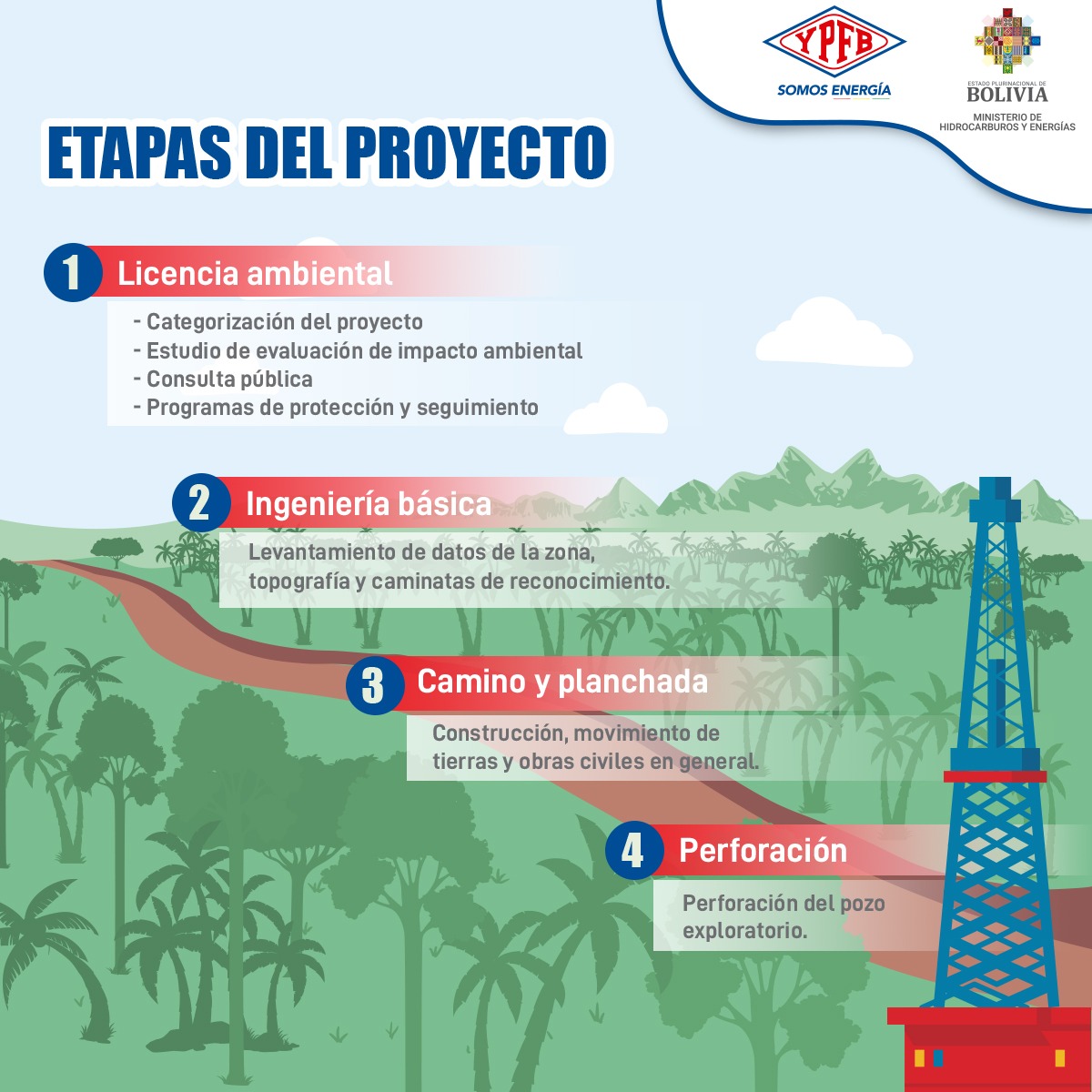 YPFB
SOMOS ENERGÍA

ESTADO PLURINACIONAL DE
BOLIVIA
MINISTERIO DE
HIDROCARBUROS Y ENERGÍAS

ETAPAS DEL PROYECTO

1 Licencia ambiental

- Categorización del proyecto
- Estudio de evaluación de impacto ambiental
- Consulta pública
- Programas de protección y seguimiento

2 Ingeniería básica

Levantamiento de datos de la zona, topografía y caminatas de reconocimiento.

3 Camino y planchada

Construcción, movimiento de tierras y obras civiles en general.

4 Perforación

Perforación del pozo exploratorio.